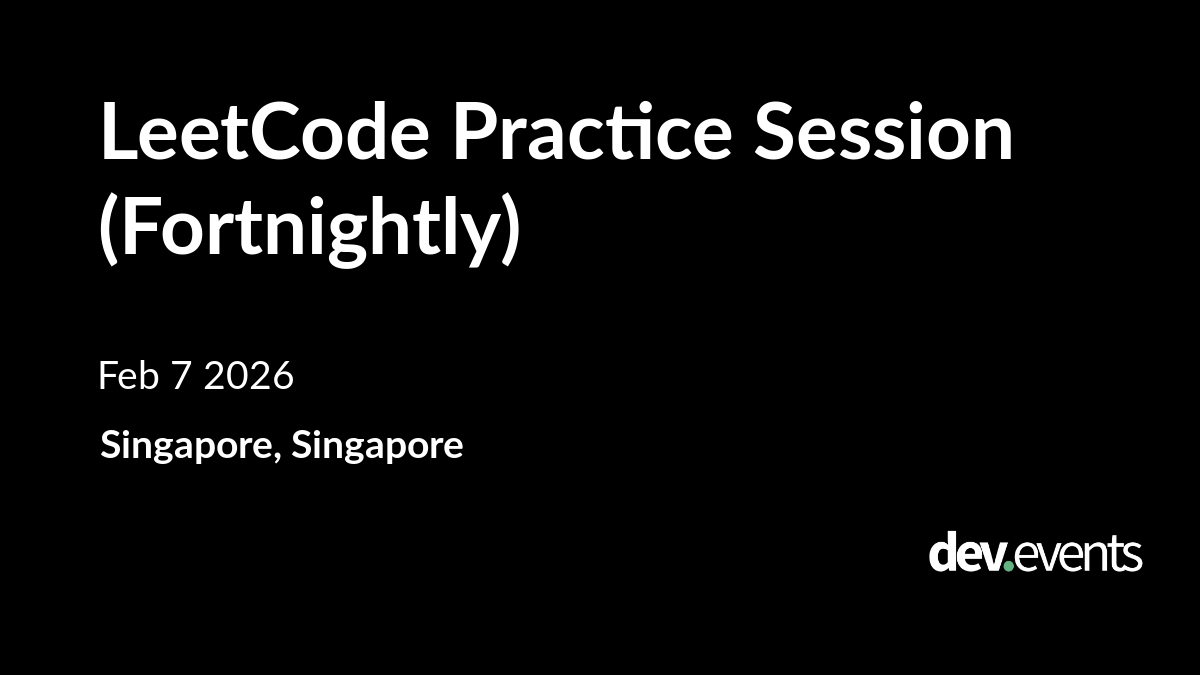 LeetCode Practice Session (Fortnightly)

Feb 7 2026

Singapore, Singapore

dev.events